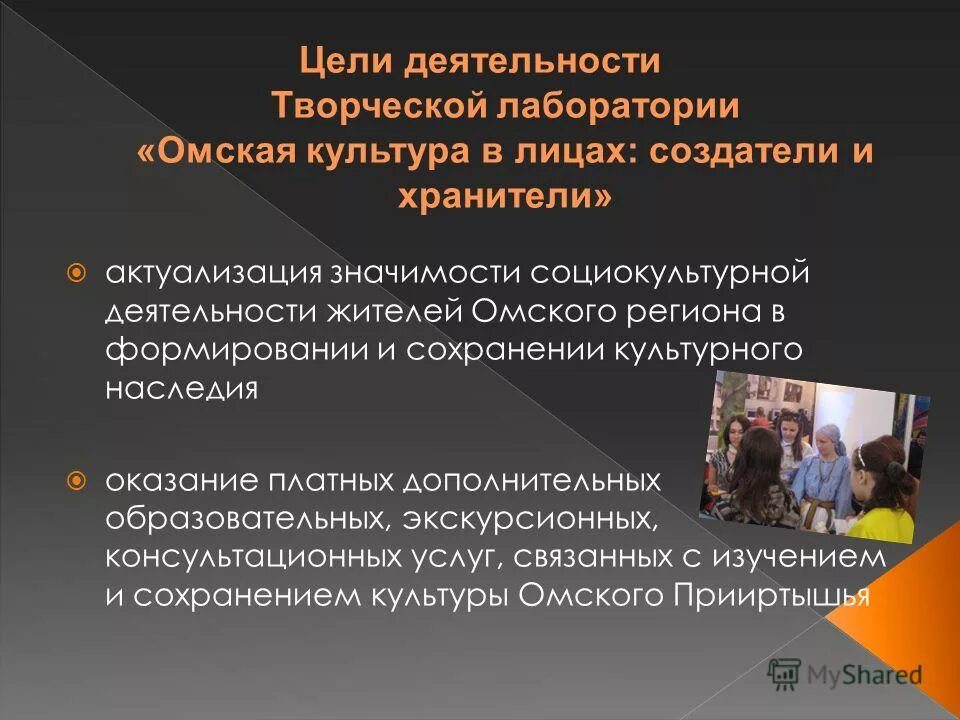 Цели деятельности Творческой лаборатории «Омская культура в лицах: создатели и хранители»

актуализация значимости социокультурной деятельности жителей Омского региона в формировании и сохранении культурного наследия

оказание платных дополнительных образовательных, экскурсионных, консультационных услуг, связанных с изучением и сохранением культуры Омского Прииртышья

MyShared